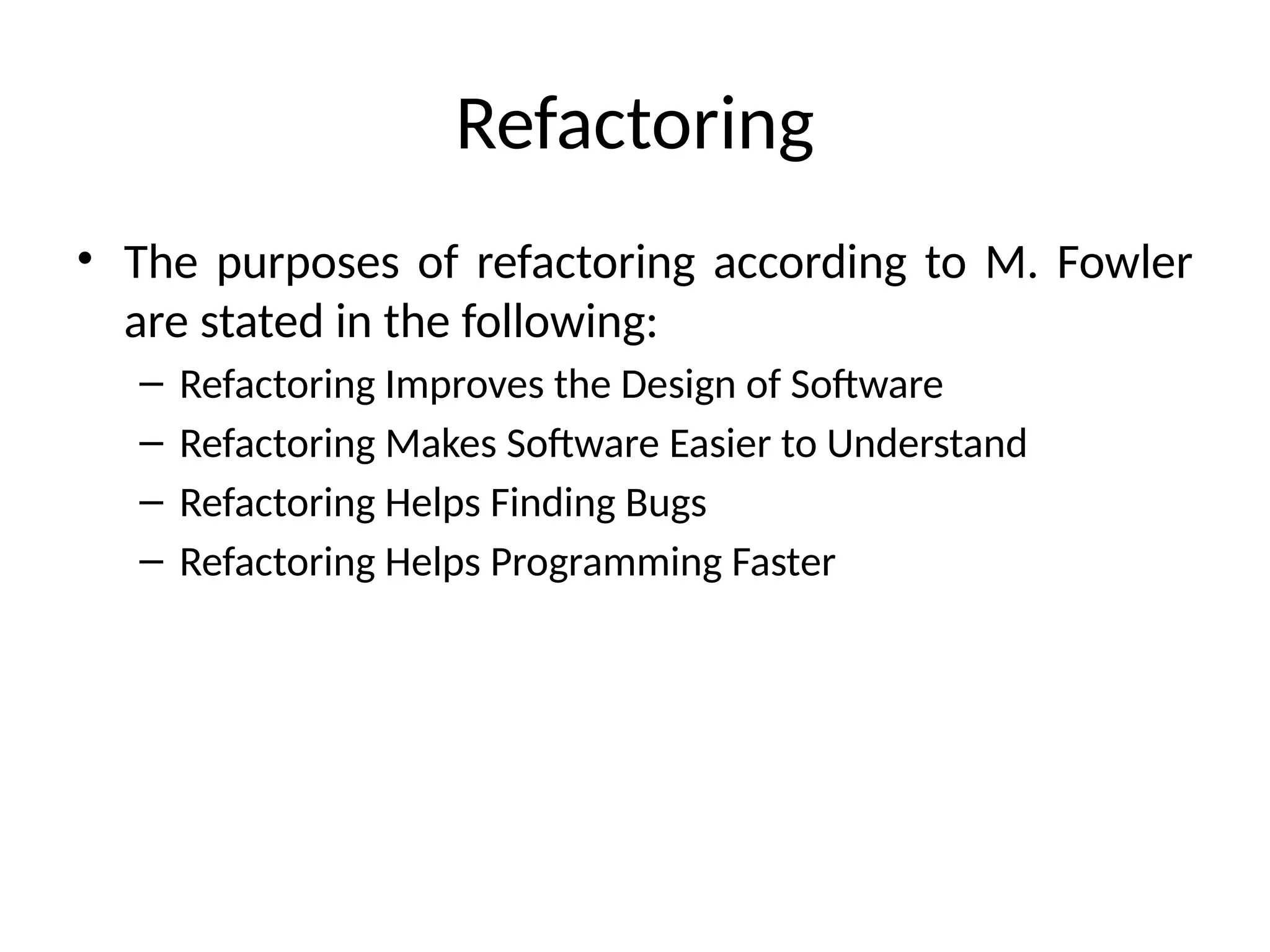 Refactoring

• The purposes of refactoring according to M. Fowler are stated in the following:
– Refactoring Improves the Design of Software
– Refactoring Makes Software Easier to Understand
– Refactoring Helps Finding Bugs
– Refactoring Helps Programming Faster